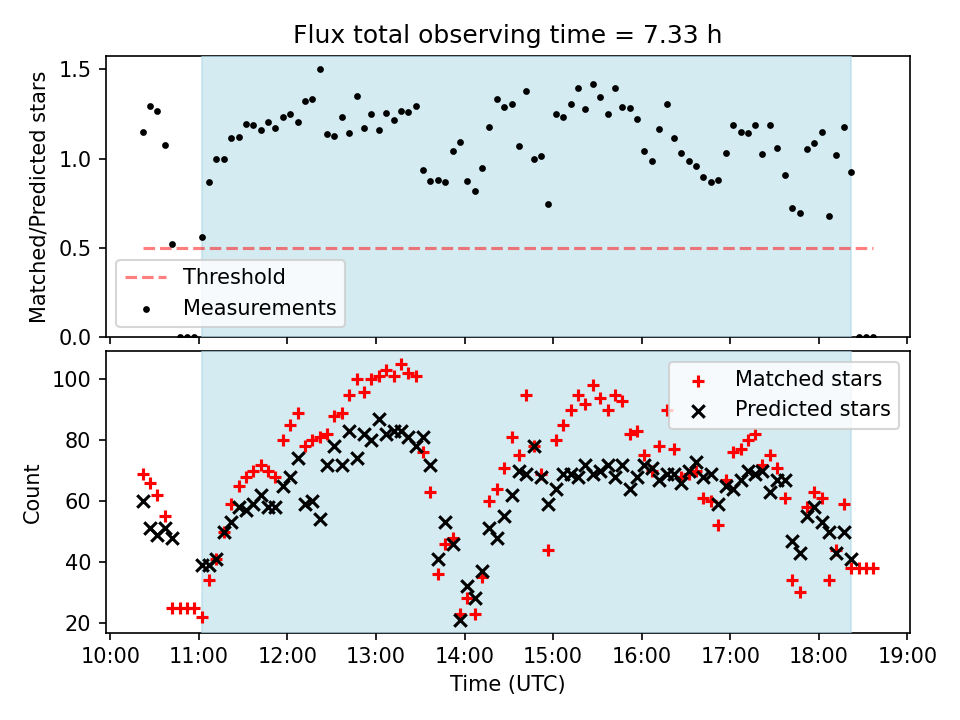 Flux total observing time = 7.33 h

Matched/Predicted stars

1.5
1.0
0.5
0.0

Threshold
Measurements

Count

100
80
60
40
20

Matched stars
Predicted stars

10:00 11:00 12:00 13:00 14:00 15:00 16:00 17:00 18:00 19:00

Time (UTC)